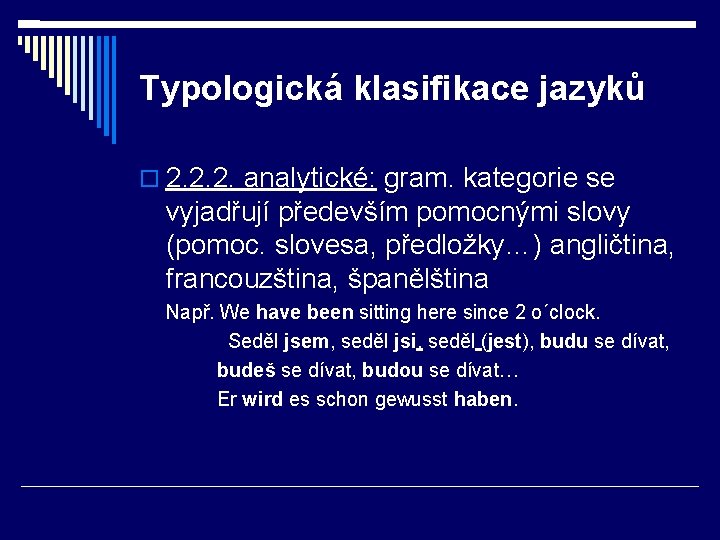 Typologická klasifikace jazyků

2.2.2. analytické: gram. kategorie se vyjadřují především pomocnými slovy (pomoc. slovesa, předložky…) angličtina, francouzština, španělština

Např. We have been sitting here since 2 o´clock.

Seděl jsem, seděl jsi, seděl (jest), budu se dívat, budeš se dívat, budou se dívat…

Er wird es schon gewusst haben.